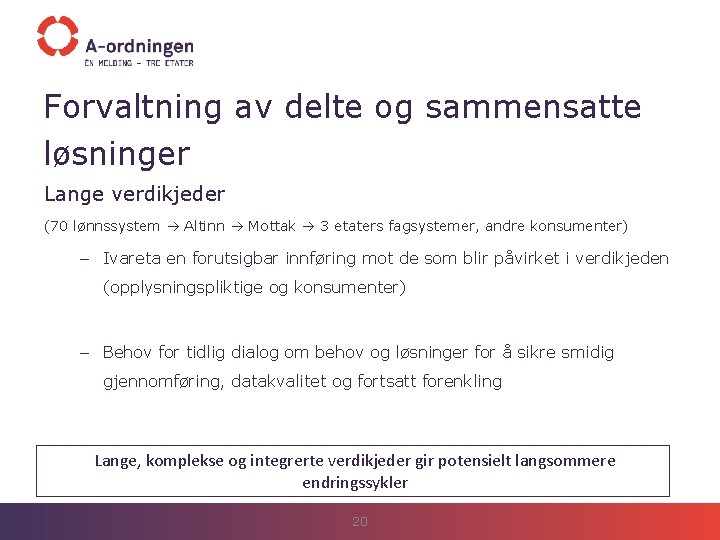 A-ordningen
ÉN MELDING – TRE ETATER

Forvaltning av delte og sammensatte løsninger

Lange verdikjeder

(70 lønnssystem → Altinn → Mottak → 3 etaters fagsystemer, andre konsumenter)

– Ivareta en forutsigbar innføring mot de som blir påvirket i verdikjeden (opplysningspliktige og konsumenter)

– Behov for tidlig dialog om behov og løsninger for å sikre smidig gjennomføring, datakvalitet og fortsatt forenkling

Lange, komplekse og integrerte verdikjeder gir potensielt langsommere endringssykler

20